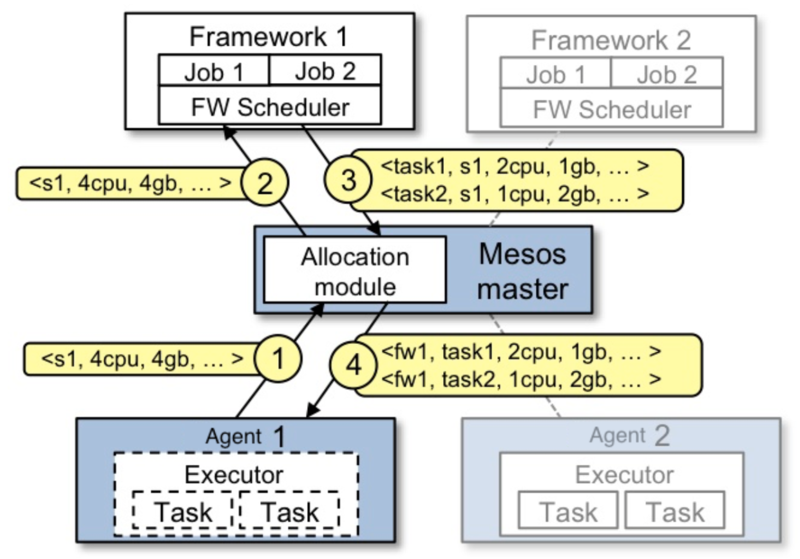 Framework 1
Job 1
Job 2
FW Scheduler

Framework 2
Job 1
Job 2
FW Scheduler

<s1, 4cpu, 4gb, … >
2

3
<task1, s1, 2cpu, 1gb, … >
<task2, s1, 1cpu, 2gb, … >

Allocation module
Mesos master

<s1, 4cpu, 4gb, … >
1

4
<fw1, task1, 2cpu, 1gb, … >
<fw1, task2, 1cpu, 2gb, … >

Agent 1
Executor
Task
Task

Agent 2
Executor
Task
Task